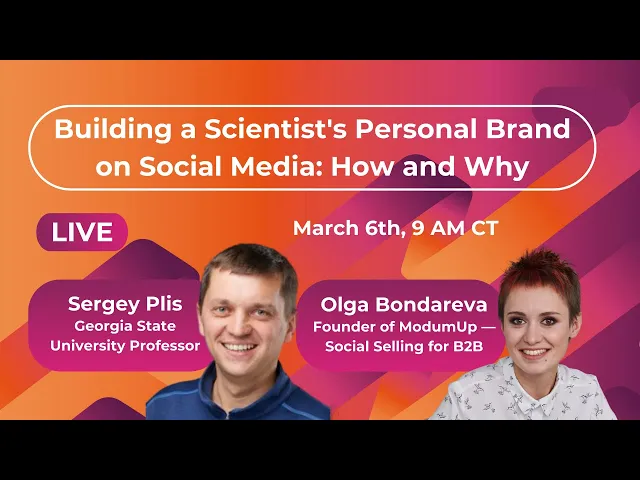 Building a Scientist's Personal Brand on Social Media: How and Why

LIVE

March 6th, 9 AM CT

Sergey Plis
Georgia State University Professor

Olga Bondareva
Founder of ModumUp — Social Selling for B2B